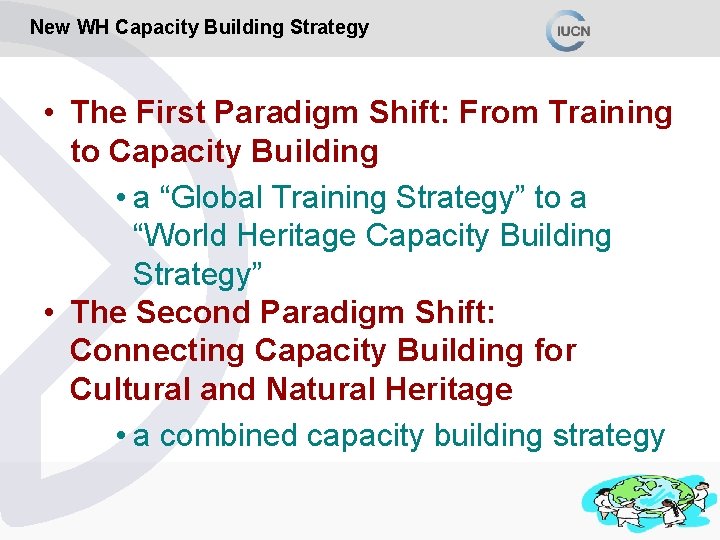 New WH Capacity Building Strategy

IUCN

• The First Paradigm Shift: From Training to Capacity Building

• a “Global Training Strategy” to a “World Heritage Capacity Building Strategy”

• The Second Paradigm Shift: Connecting Capacity Building for Cultural and Natural Heritage

• a combined capacity building strategy